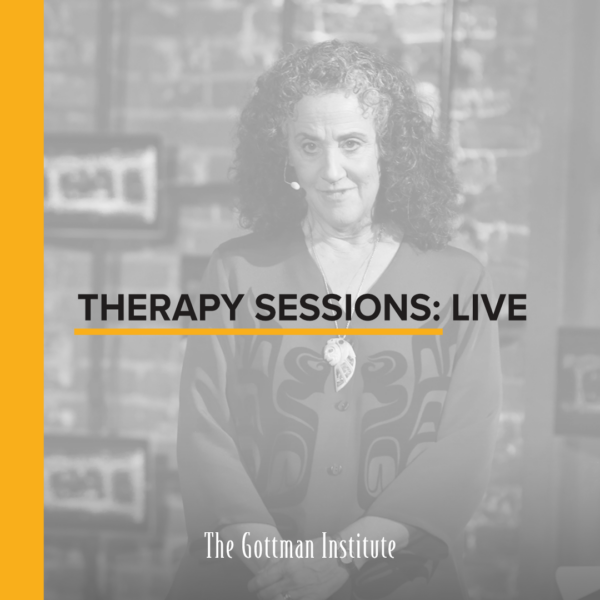 THERAPY SESSIONS: LIVE

The Gottman Institute